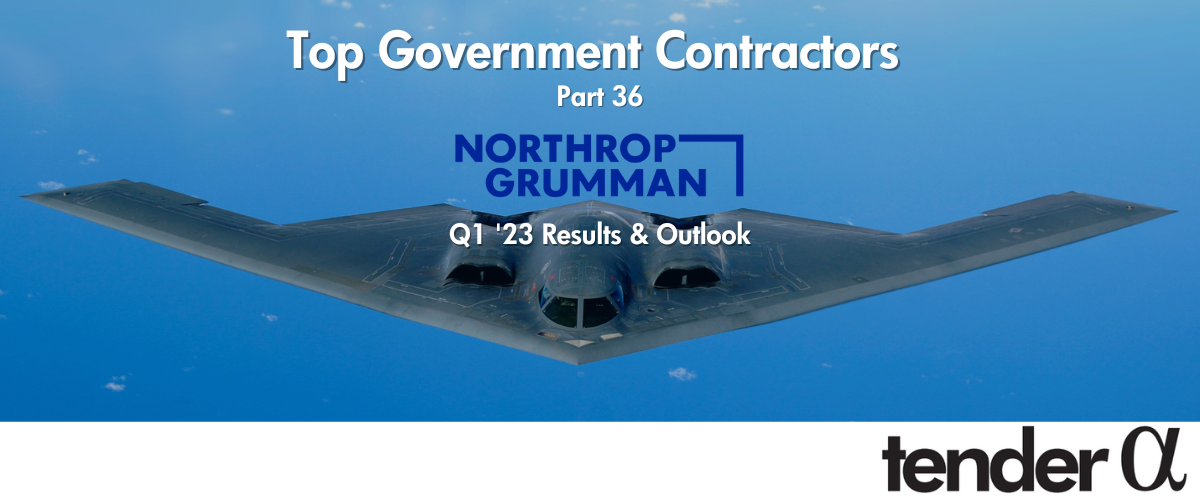 Top Government Contractors
Part 36
NORTHROP GRUMMAN
Q1 '23 Results & Outlook
tender α